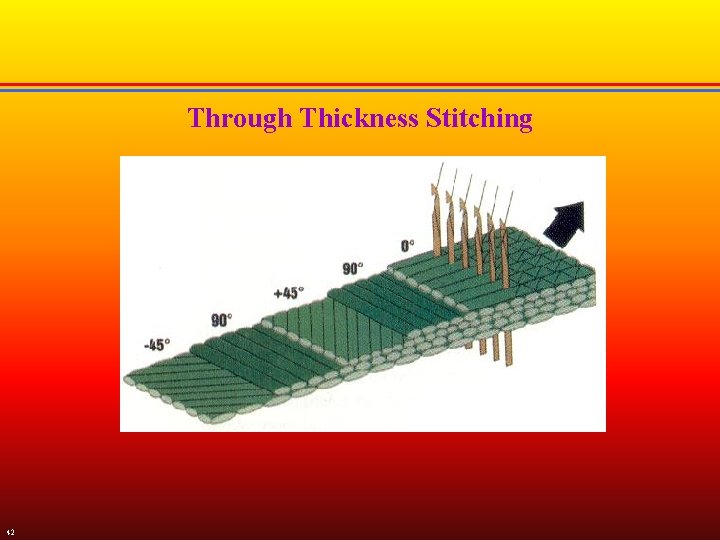 Through Thickness Stitching

0°

90°

+45°

90°

-45°

42